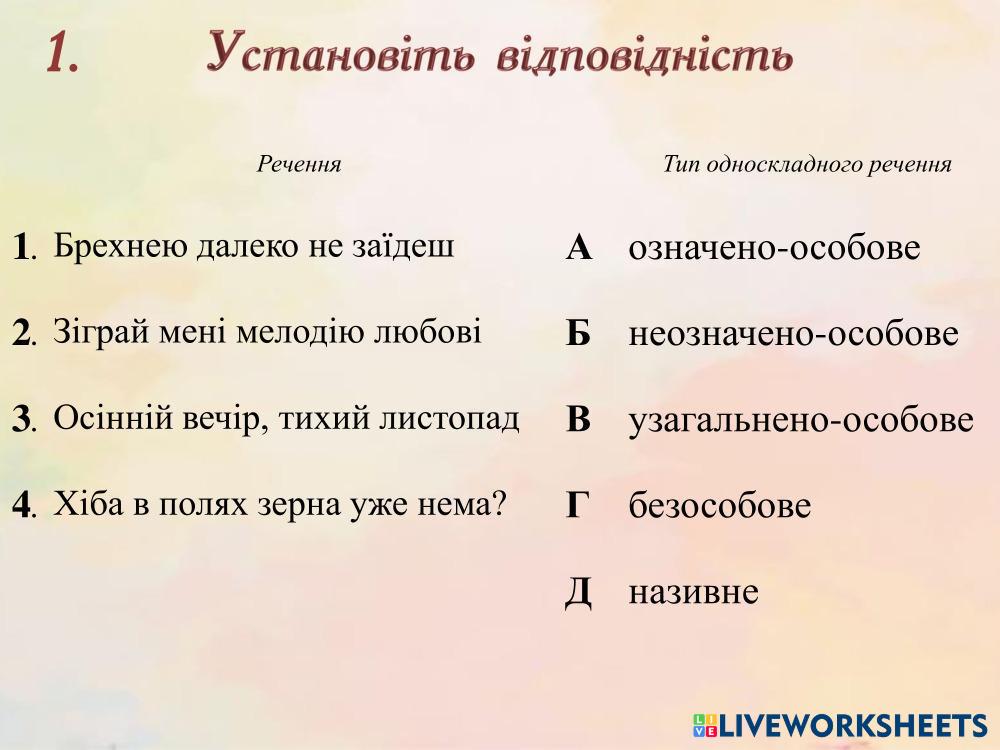 1. Установіть відповідність

Речення

1. Брехнею далеко не заїдеш

2. Зіграй мені мелодію любові

3. Осінній вечір, тихий листопад

4. Хіба в полях зерна уже нема?

Тип односкладного речення

А означено-особове

Б неозначено-особове

В узагальнено-особове

Г безособове

Д називне

LIVEWORKSHEETS